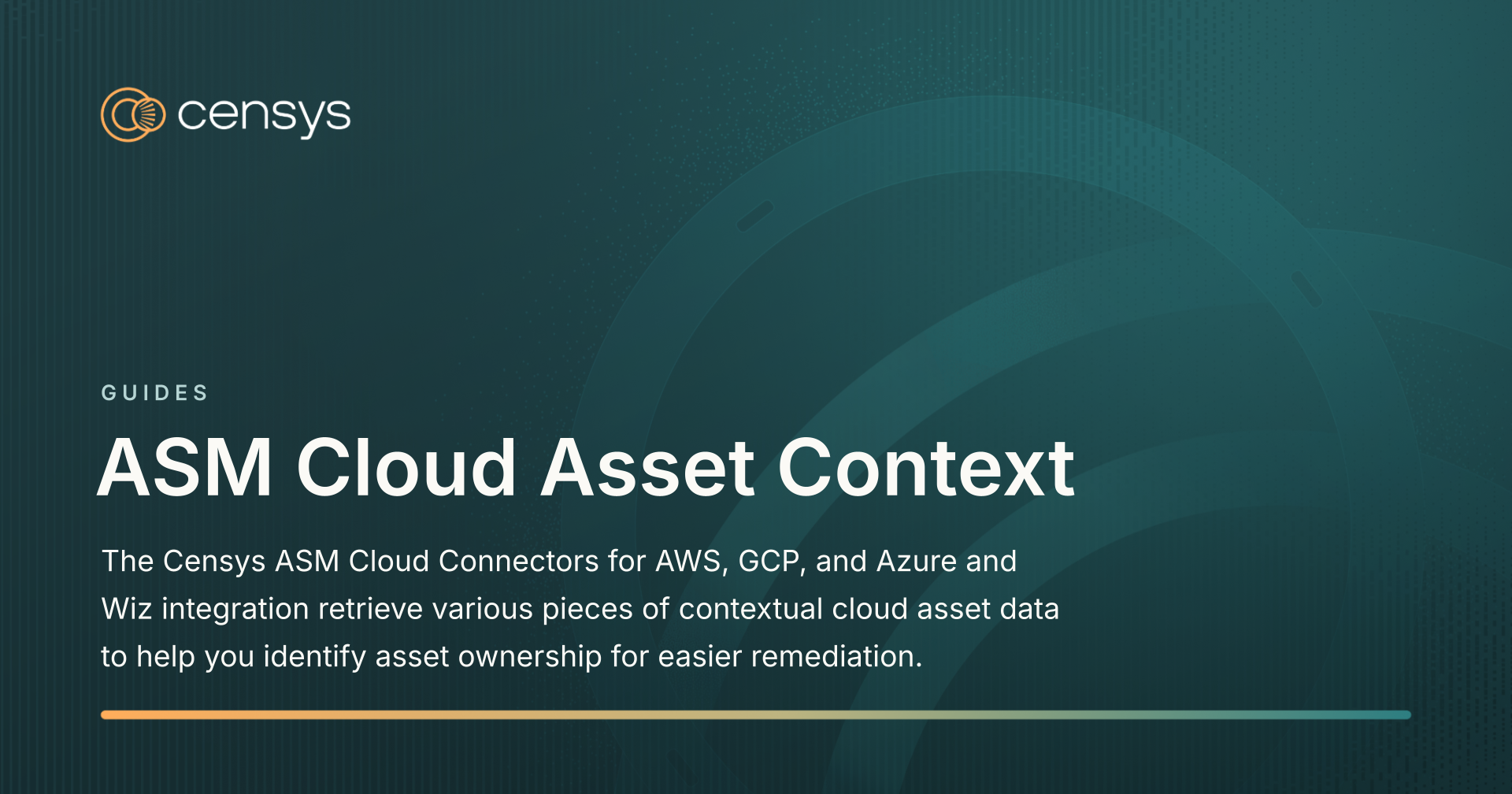 censys

GUIDES

ASM Cloud Asset Context

The Censys ASM Cloud Connectors for AWS, GCP, and Azure and Wiz integration retrieve various pieces of contextual cloud asset data to help you identify asset ownership for easier remediation.